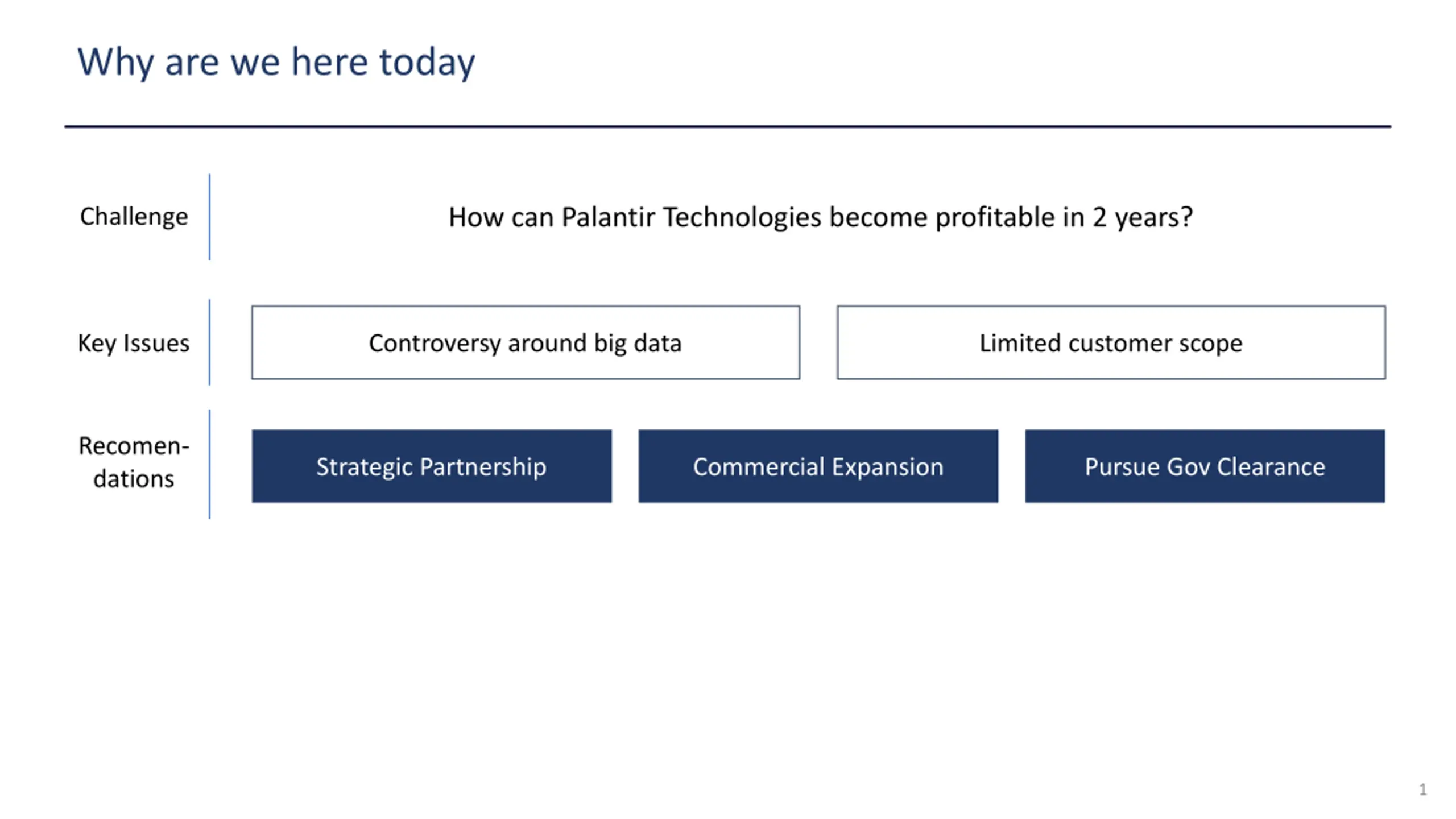 Why are we here today

Challenge

How can Palantir Technologies become profitable in 2 years?

Key Issues

Controversy around big data

Limited customer scope

Recomendations

Strategic Partnership

Commercial Expansion

Pursue Gov Clearance

1